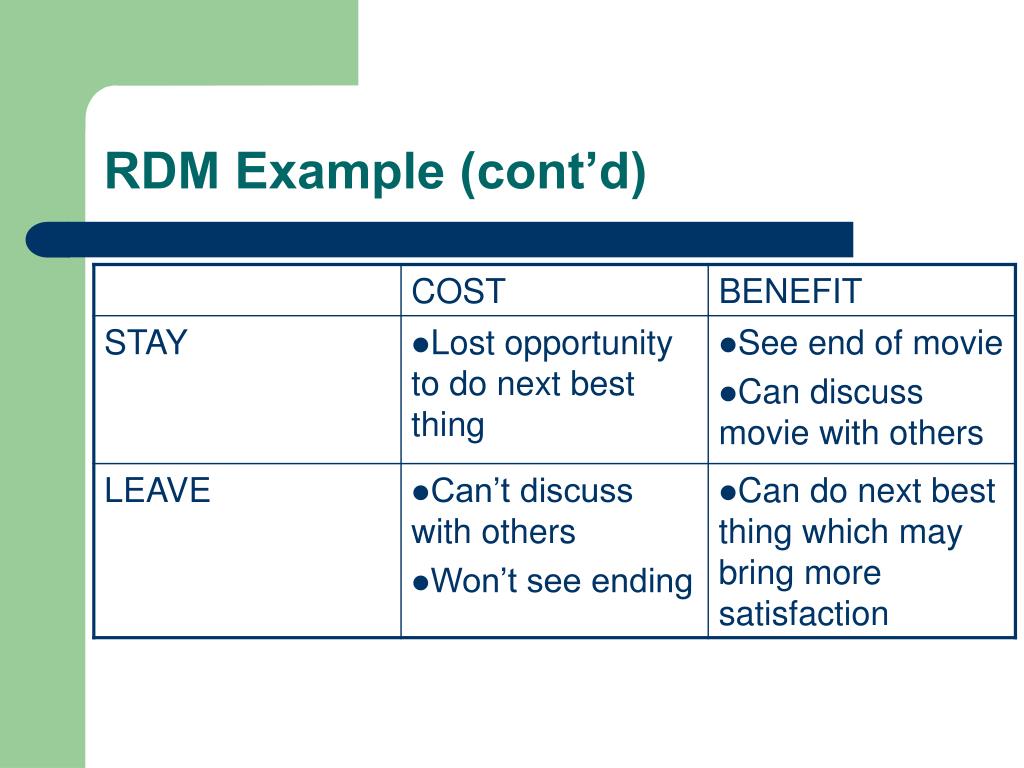 RDM Example (cont’d)

| | COST | BENEFIT |
|---|---|---|
| STAY | ●Lost opportunity to do next best thing | ●See end of movie ●Can discuss movie with others |
| LEAVE | ●Can’t discuss with others ●Won’t see ending | ●Can do next best thing which may bring more satisfaction |